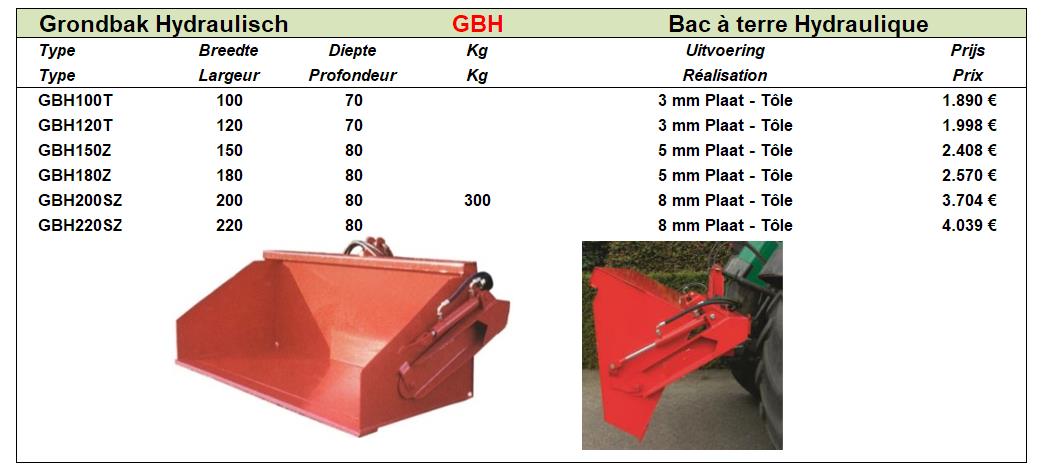 Grondbak Hydraulisch GBH Bac à terre Hydraulique

| Type | Breedte | Diepte | Kg | Uitvoering | Prijs |
|---|---|---|---|---|---|
| Type | Largeur | Profondeur | Kg | Réalisation | Prix |
| GBH100T | 100 | 70 | | 3 mm Plaat - Tôle | 1.890 € |
| GBH120T | 120 | 70 | | 3 mm Plaat - Tôle | 1.998 € |
| GBH150Z | 150 | 80 | | 5 mm Plaat - Tôle | 2.408 € |
| GBH180Z | 180 | 80 | | 5 mm Plaat - Tôle | 2.570 € |
| GBH200SZ | 200 | 80 | 300 | 8 mm Plaat - Tôle | 3.704 € |
| GBH220SZ | 220 | 80 | | 8 mm Plaat - Tôle | 4.039 € |